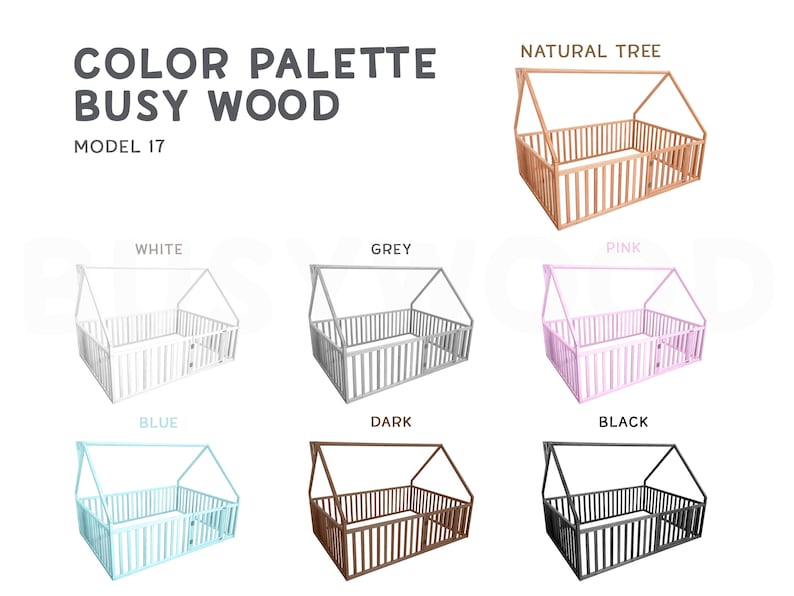 COLOR PALETTE
BUSY WOOD
MODEL 17

NATURAL TREE

BUSYWOOD

WHITE

GREY

PINK

BLUE

DARK

BLACK